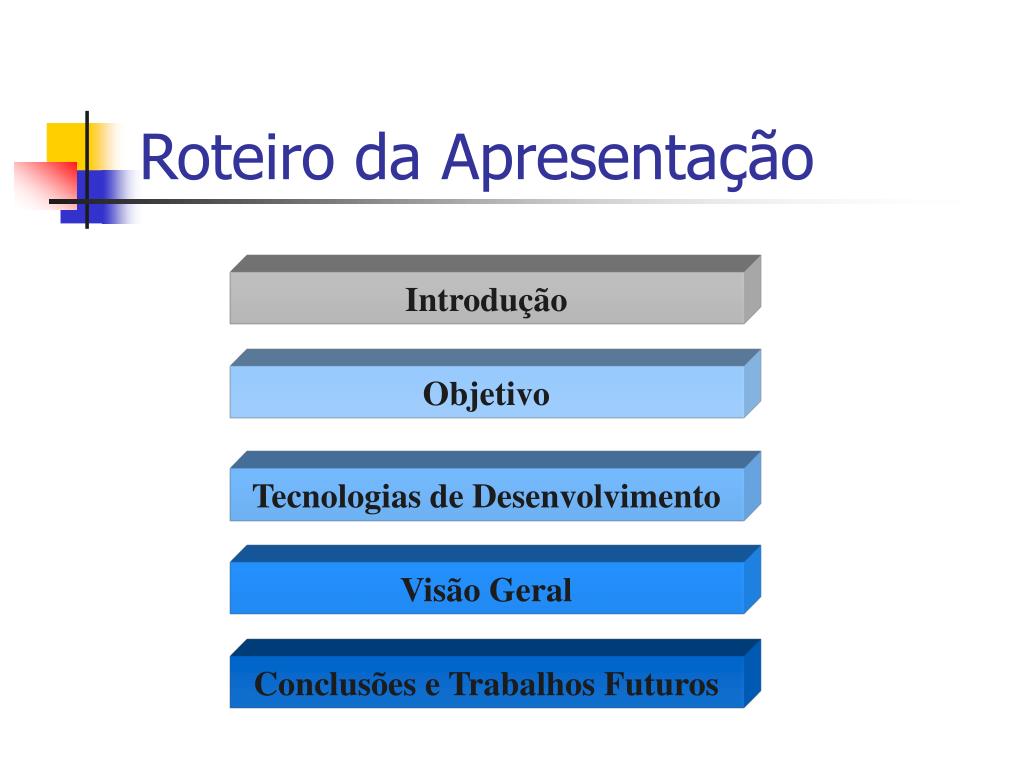 Roteiro da Apresentação

Introdução

Objetivo

Tecnologias de Desenvolvimento

Visão Geral

Conclusões e Trabalhos Futuros